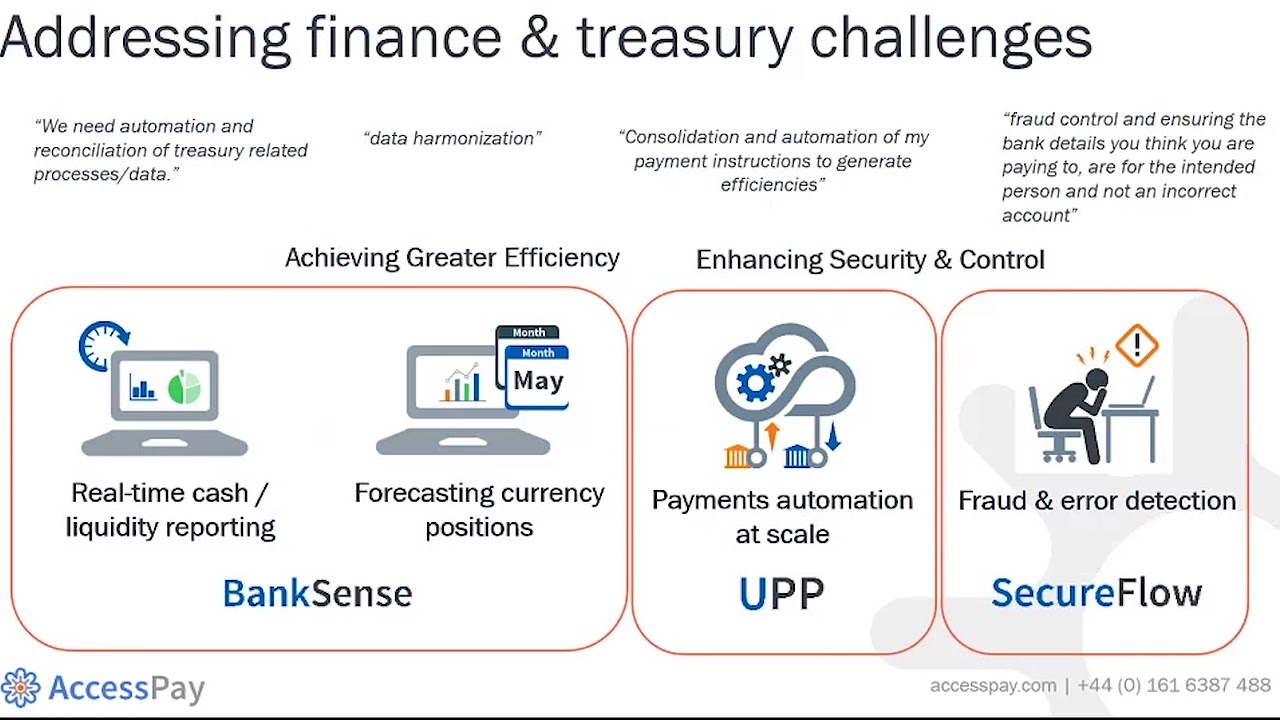 Addressing finance & treasury challenges

"We need automation and reconciliation of treasury related processes/data."

"data harmonization"

"Consolidation and automation of my payment instructions to generate efficiencies"

"fraud control and ensuring the bank details you think you are paying to, are for the intended person and not an incorrect account"

Achieving Greater Efficiency

Enhancing Security & Control

Month
Month
May

Real-time cash / liquidity reporting

Forecasting currency positions

BankSense

Payments automation at scale

UPP

Fraud & error detection

SecureFlow

AccessPay

accesspay.com | +44 (0) 161 6387 488